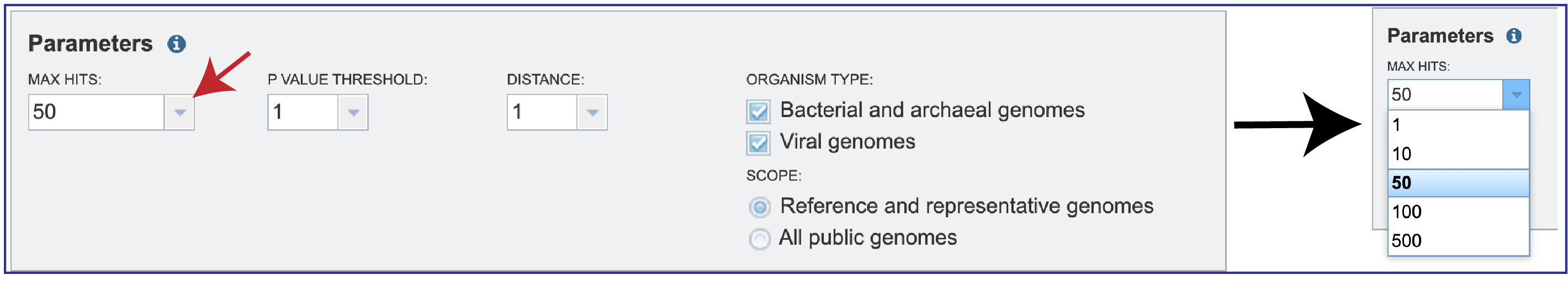 Parameters

MAX HITS:
50

P VALUE THRESHOLD:
1

DISTANCE:
1

ORGANISM TYPE:
Bacterial and archaeal genomes
Viral genomes

SCOPE:
Reference and representative genomes
All public genomes

Parameters

MAX HITS:
50
1
10
50
100
500